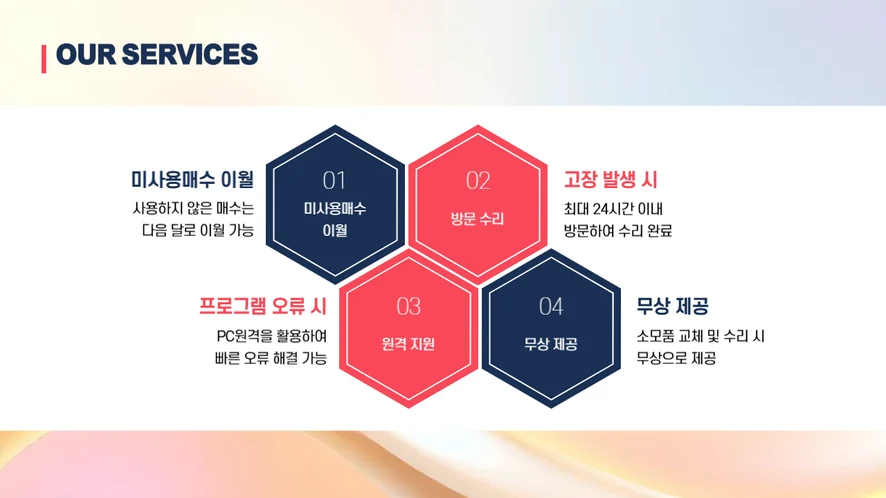 OUR SERVICES

미사용매수 이월
사용하지 않은 매수는
다음 달로 이월 가능

01
미사용매수
이월

02
방문 수리

고장 발생 시
최대 24시간 이내
방문하여 수리 완료

프로그램 오류 시
PC원격을 활용하여
빠른 오류 해결 가능

03
원격 지원

04
무상 제공

무상 제공
소모품 교체 및 수리 시
무상으로 제공